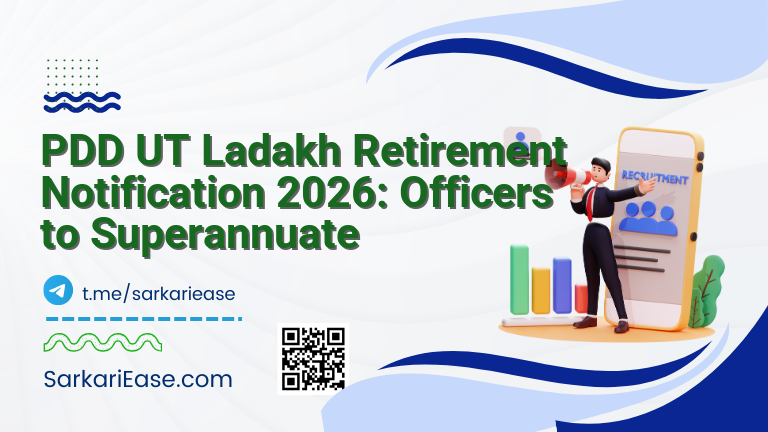 PDD UT Ladakh Retirement Notification 2026: Officers to Superannuate

RECRUITMENT

t.me/sarkariease

SarkariEase.com